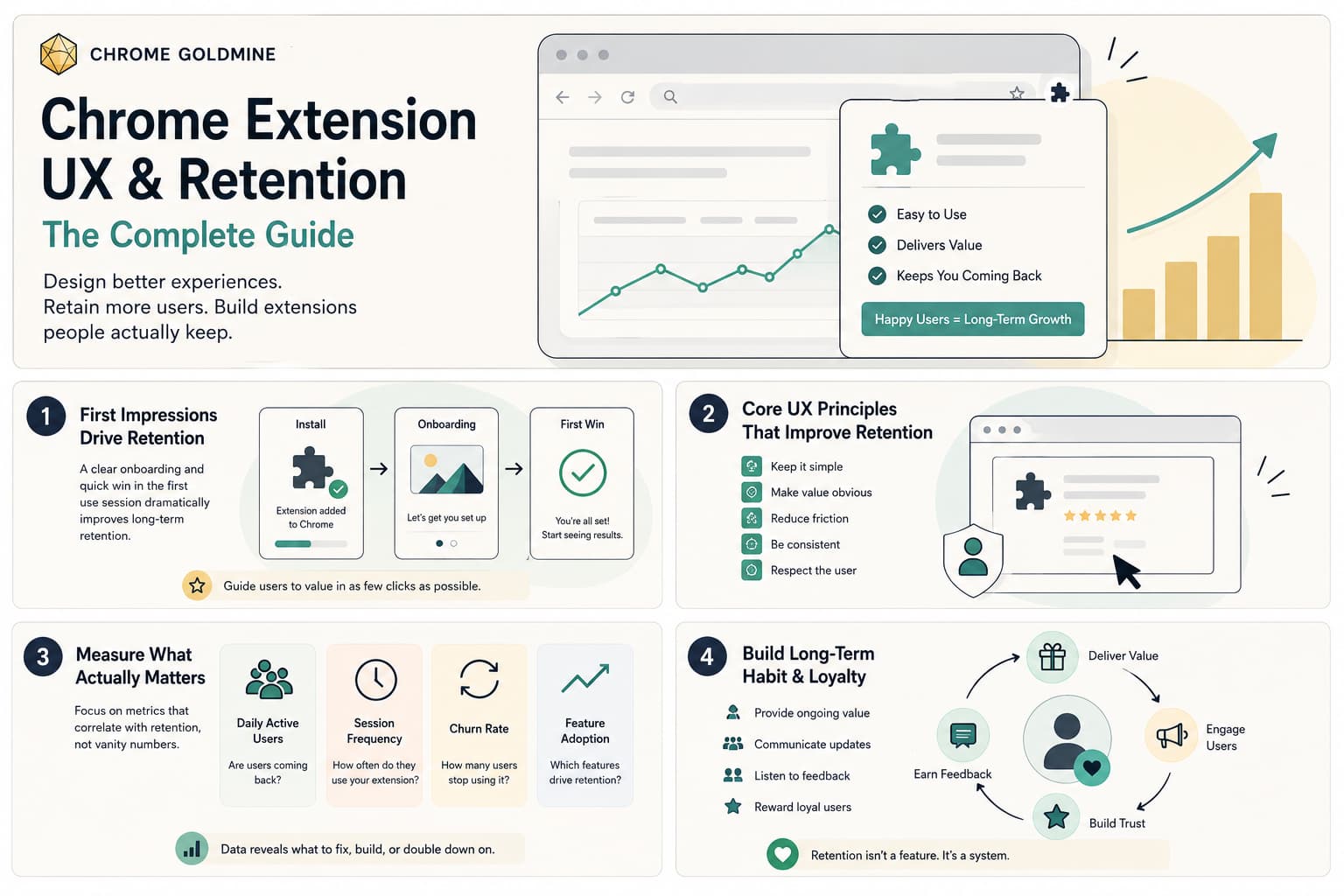 CHROME GOLDMINE

Chrome Extension UX & Retention

The Complete Guide

Design better experiences.
Retain more users. Build extensions people actually keep.

Easy to Use
Delivers Value
Keeps You Coming Back

Happy Users = Long-Term Growth

1 First Impressions Drive Retention

A clear onboarding and quick win in the first use session dramatically improves long-term retention.

Install
Extension added to Chrome

Onboarding
Let's get you set up

First Win
You're all set! Start seeing results.

Guide users to value in as few clicks as possible.

2 Core UX Principles That Improve Retention

Keep it simple
Make value obvious
Reduce friction
Be consistent
Respect the user

3 Measure What Actually Matters

Focus on metrics that correlate with retention, not vanity numbers.

Daily Active Users
Are users coming back?

Session Frequency
How often do they use your extension?

Churn Rate
How many users stop using it?

Feature Adoption
Which features drive retention?

Data reveals what to fix, build, or double down on.

4 Build Long-Term Habit & Loyalty

Provide ongoing value
Communicate updates
Listen to feedback
Reward loyal users

Deliver Value
Engage Users
Build Trust
Earn Feedback

Retention isn't a feature. It's a system.